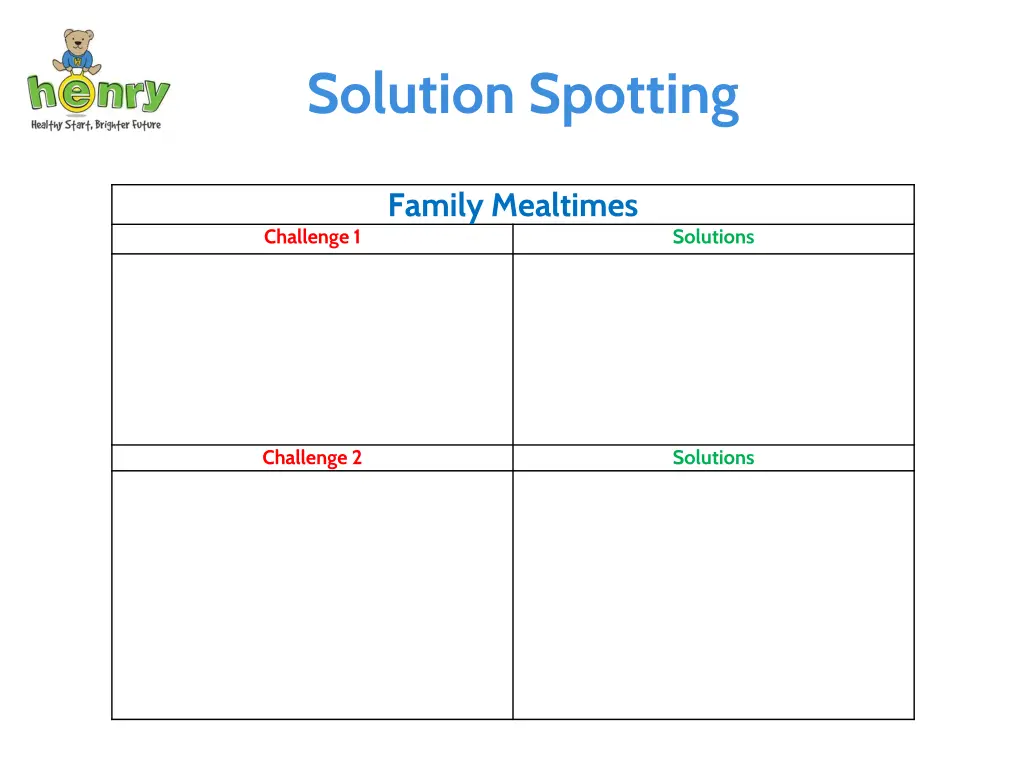 henry
Healthy Start, Brighter Future

Solution Spotting

| Family Mealtimes | |
|---|---|
| Challenge 1 | Solutions |
| | |
| Challenge 2 | Solutions |
| | |